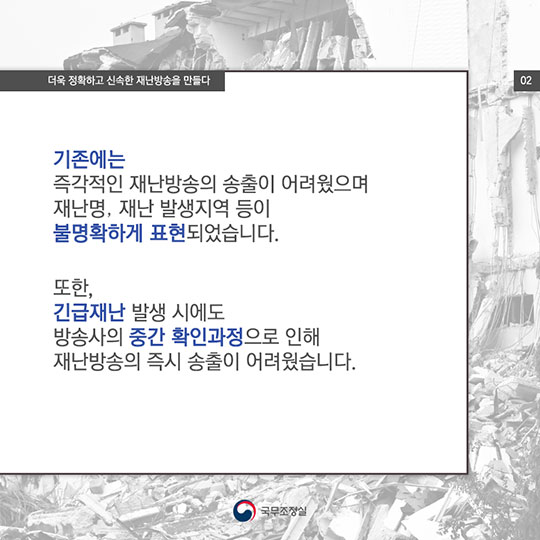 더욱 정확하고 신속한 재난방송을 만들다

02

기존에는
즉각적인 재난방송의 송출이 어려웠으며
재난명, 재난 발생지역 등이
불명확하게 표현되었습니다.

또한,
긴급재난 발생 시에도
방송사의 중간 확인과정으로 인해
재난방송의 즉시 송출이 어려웠습니다.

국무조정실